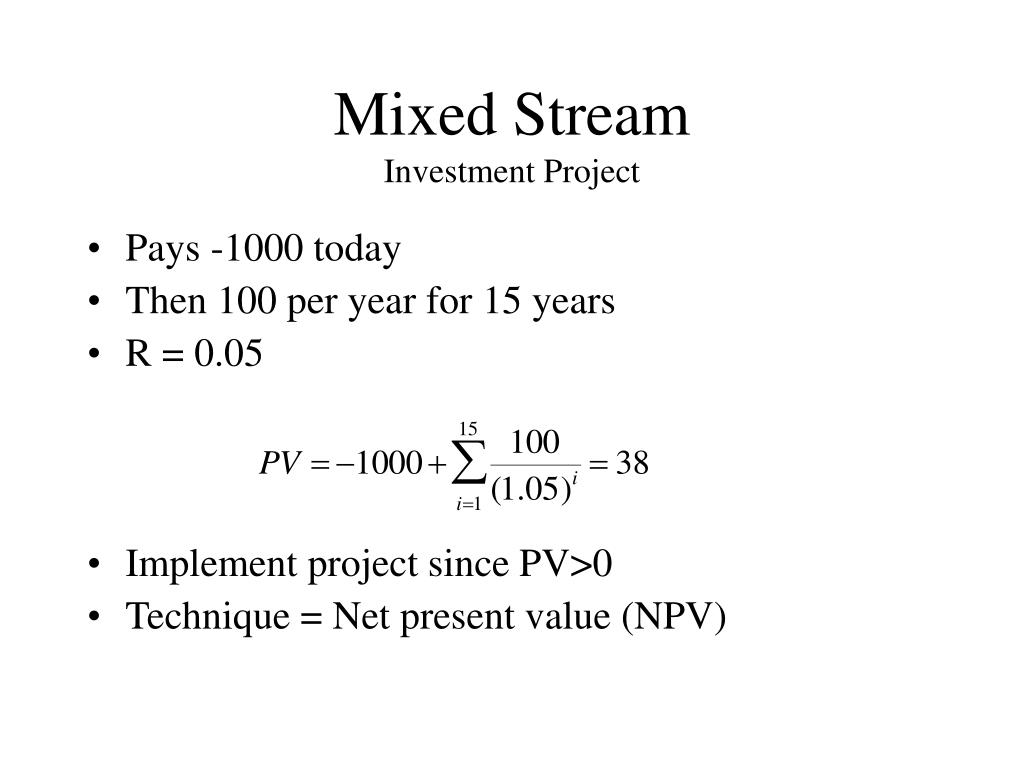 Mixed Stream
Investment Project

• Pays -1000 today
• Then 100 per year for 15 years
• R = 0.05

$PV = -1000 + \sum_{i=1}^{15} \frac{100}{(1.05)^i} = 38$

• Implement project since PV>0
• Technique = Net present value (NPV)